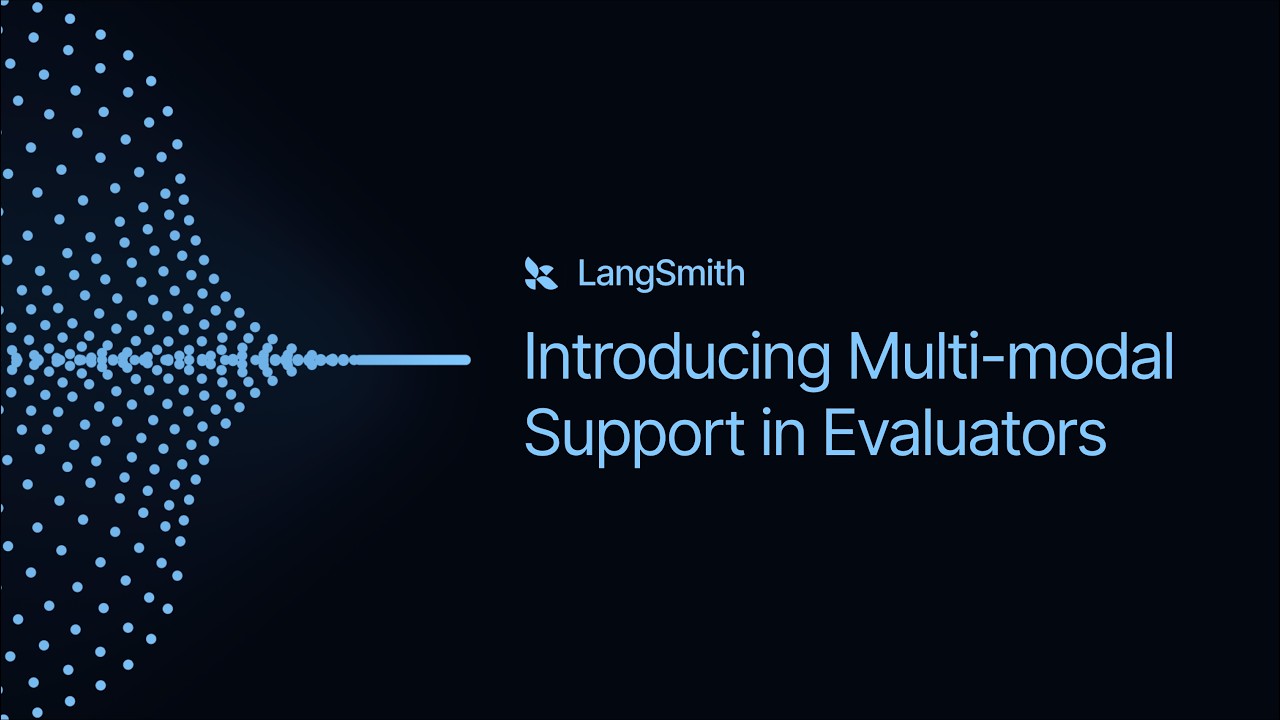 LangSmith

Introducing Multi-modal Support in Evaluators